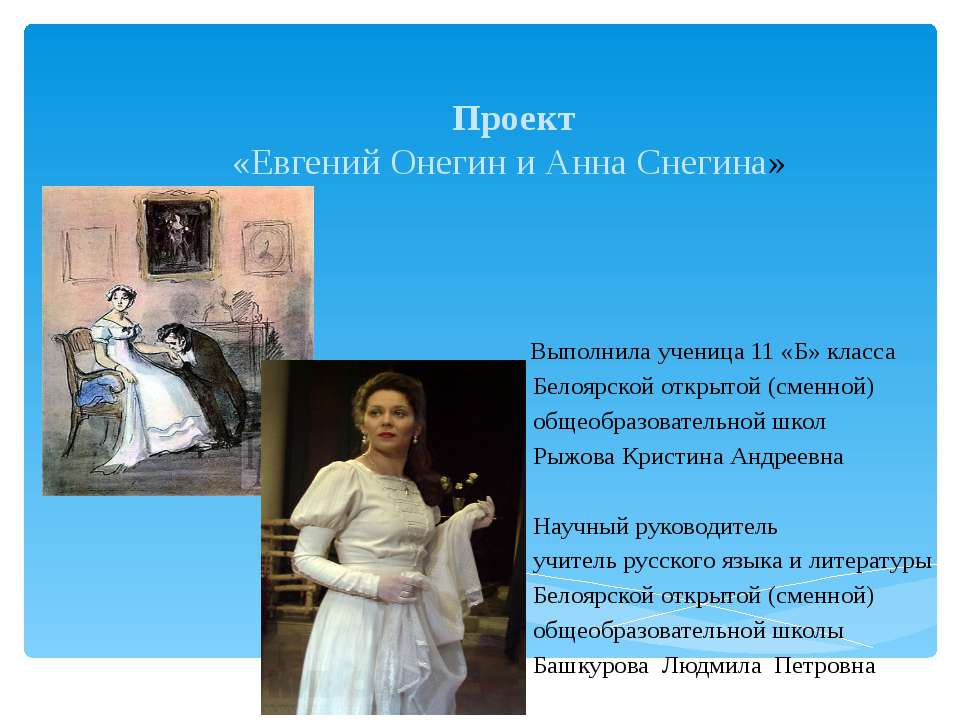 Проект
«Евгений Онегин и Анна Снегина»

Выполнила ученица 11 «Б» класса
Белоярской открытой (сменной)
общеобразовательной школ
Рыжова Кристина Андреевна

Научный руководитель
учитель русского языка и литературы
Белоярской открытой (сменной)
общеобразовательной школы
Башкурова Людмила Петровна